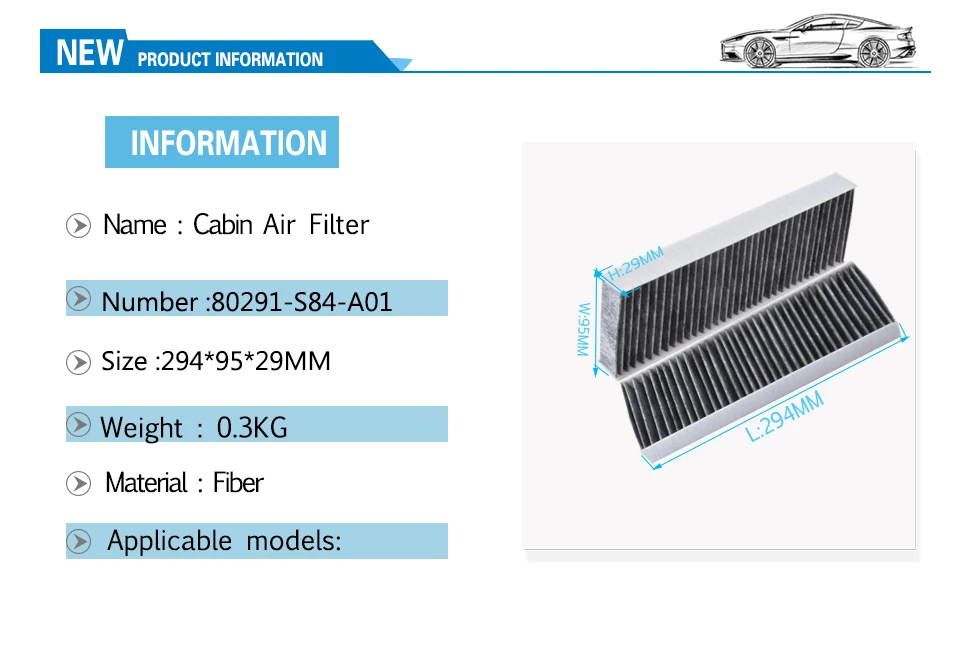 NEW PRODUCT INFORMATION

INFORMATION

Name : Cabin Air Filter

Number :80291-S84-A01

Size :294*95*29MM

Weight : 0.3KG

Material : Fiber

Applicable models:

H:29MM

W:95MM

L:294MM